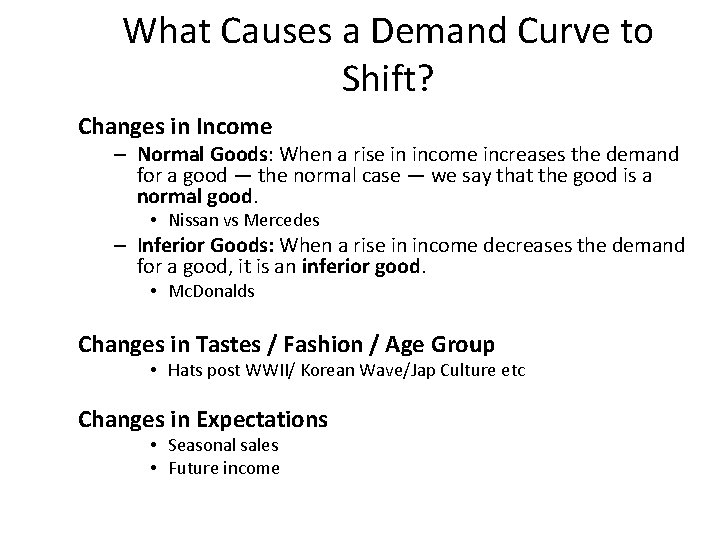 What Causes a Demand Curve to Shift?

Changes in Income

– Normal Goods: When a rise in income increases the demand for a good — the normal case — we say that the good is a normal good.

• Nissan vs Mercedes

– Inferior Goods: When a rise in income decreases the demand for a good, it is an inferior good.

• McDonalds

Changes in Tastes / Fashion / Age Group

• Hats post WWII/ Korean Wave/Jap Culture etc

Changes in Expectations

• Seasonal sales
• Future income